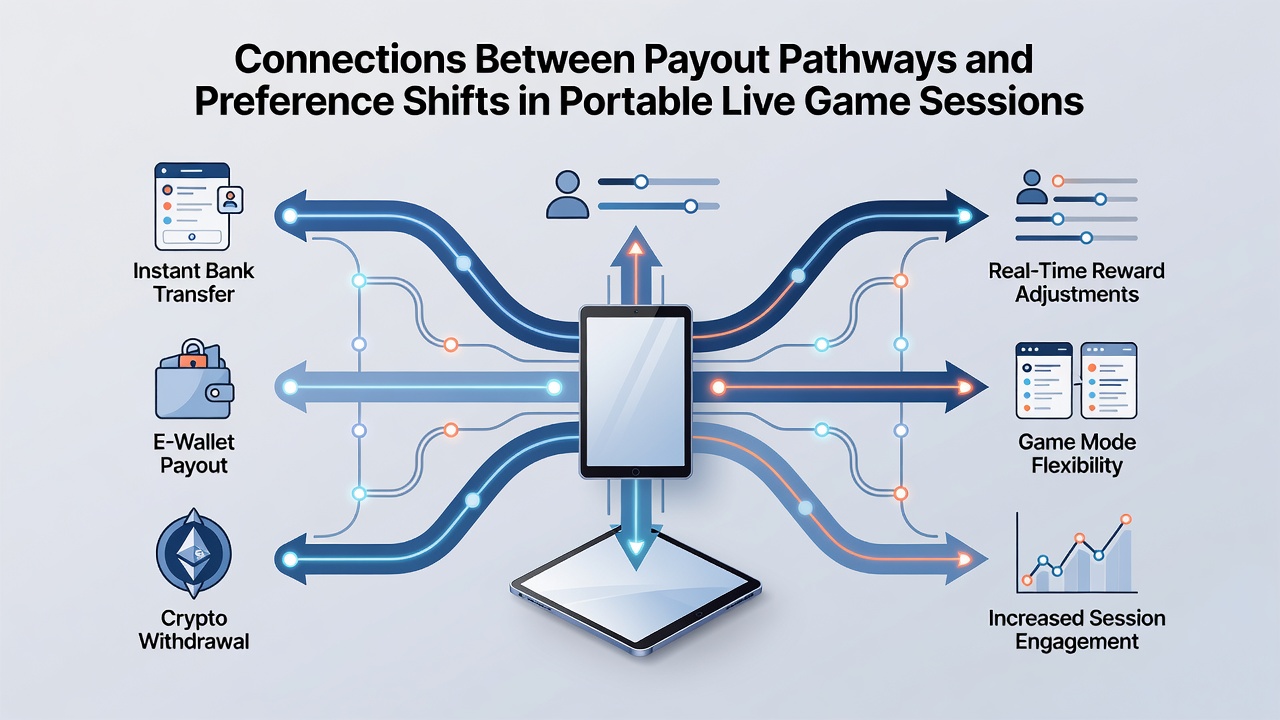 Connections Between Payout Pathways and Preference Shifts in Portable Live Game Sessions

Instant Bank Transfer

E-Wallet Payout

Crypto Withdrawal

Real-Time Reward Adjustments

Game Mode Flexibility

Increased Session Engagement